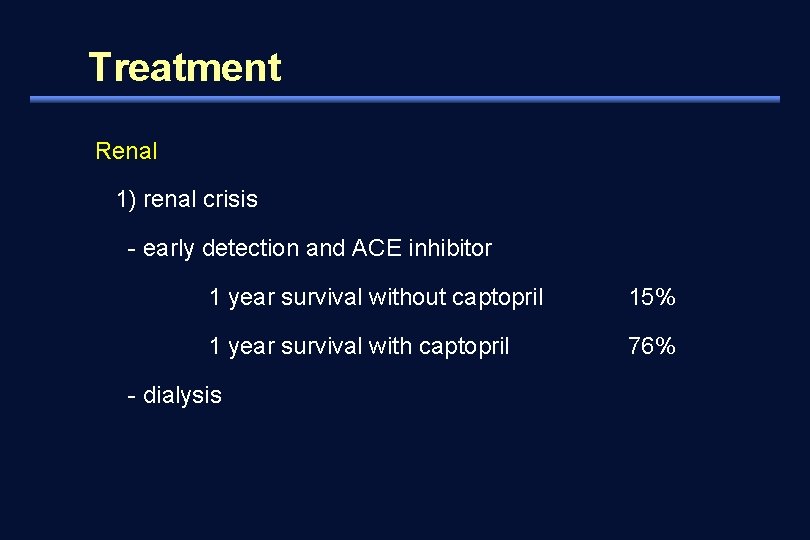 Treatment

Renal

1) renal crisis

- early detection and ACE inhibitor

1 year survival without captopril 15%

1 year survival with captopril 76%

- dialysis